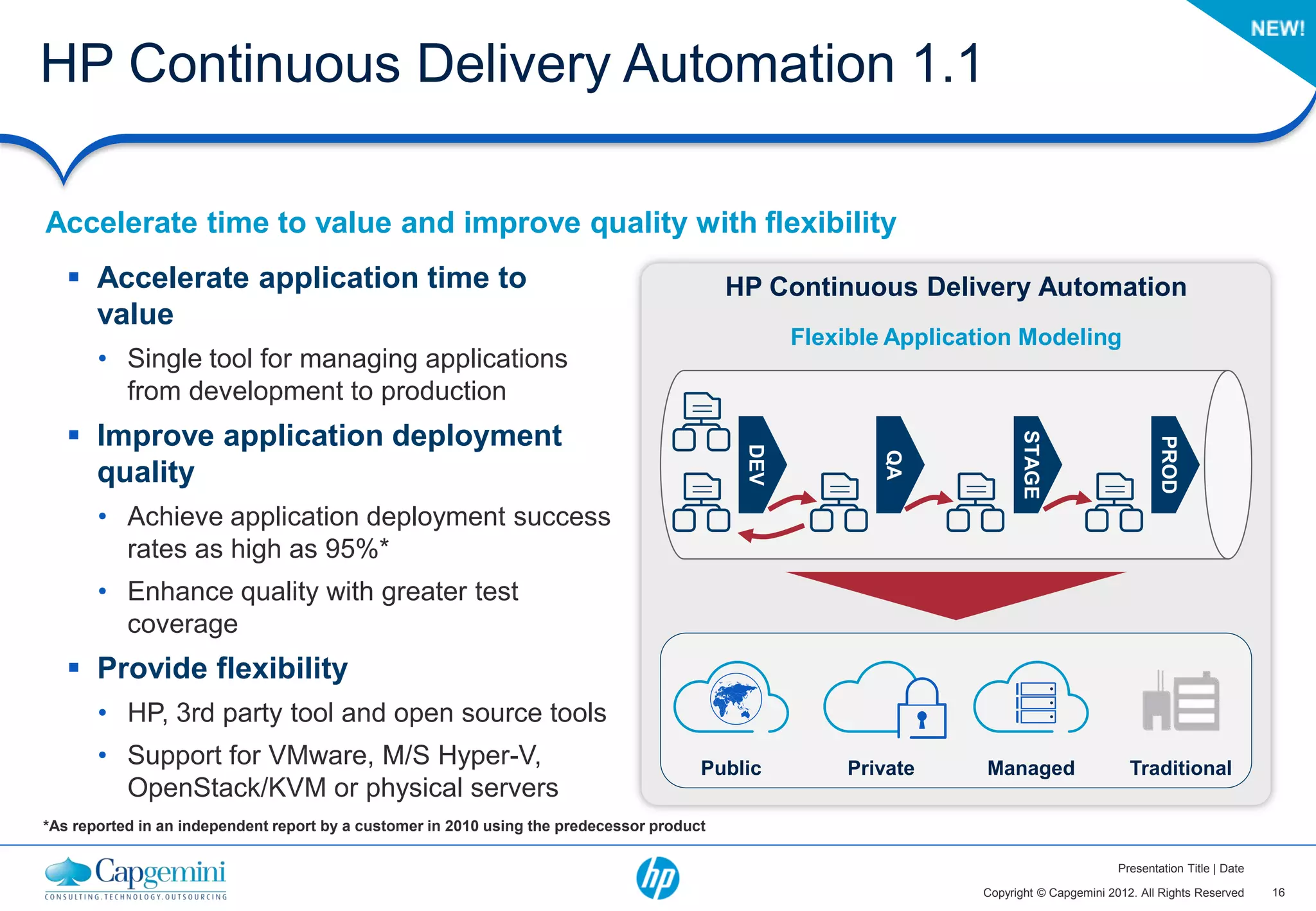 NEW!

HP Continuous Delivery Automation 1.1

Accelerate time to value and improve quality with flexibility

▪ Accelerate application time to value
• Single tool for managing applications from development to production

▪ Improve application deployment quality
• Achieve application deployment success rates as high as 95%*
• Enhance quality with greater test coverage

▪ Provide flexibility
• HP, 3rd party tool and open source tools
• Support for VMware, M/S Hyper-V, OpenStack/KVM or physical servers

HP Continuous Delivery Automation

Flexible Application Modeling

DEV
QA
STAGE
PROD

Public
Private
Managed
Traditional

*As reported in an independent report by a customer in 2010 using the predecessor product

Capgemini
CONSULTING.TECHNOLOGY.OUTSOURCING

hp

Presentation Title | Date
Copyright © Capgemini 2012. All Rights Reserved 16